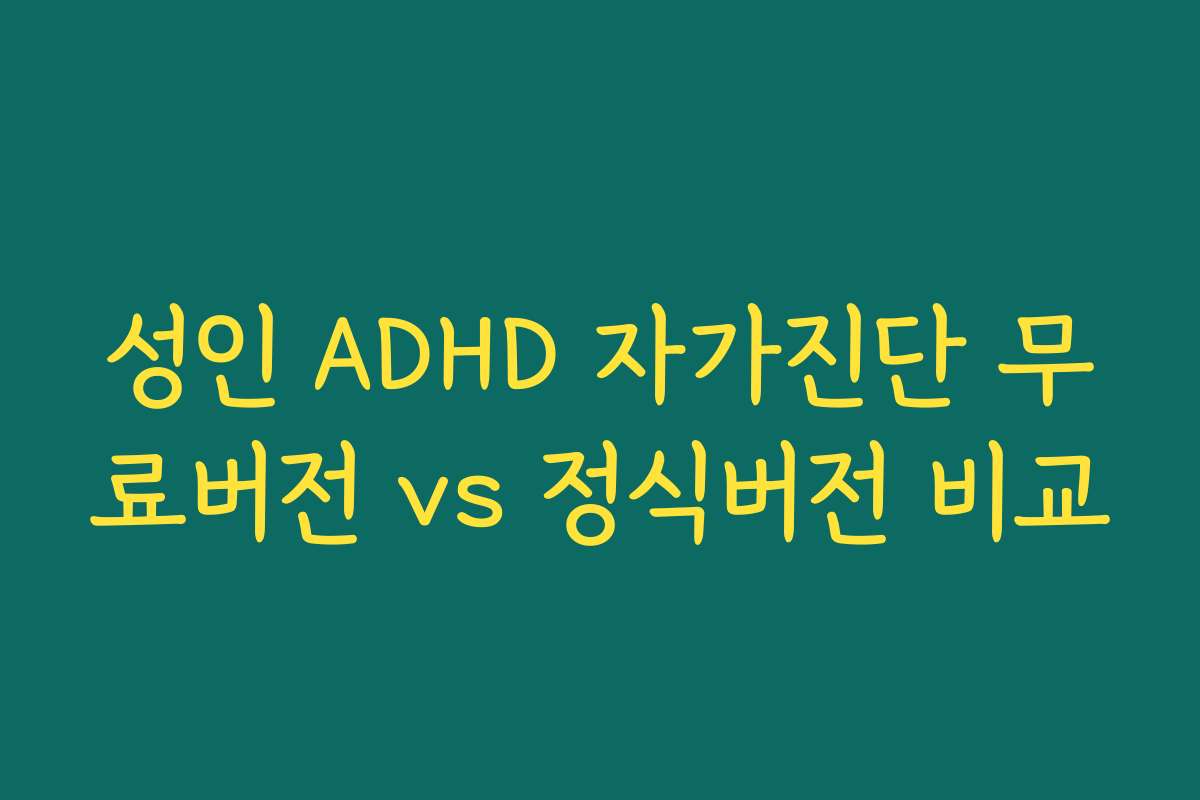 성인 ADHD 자가진단 무료버전 vs 정식버전 비교